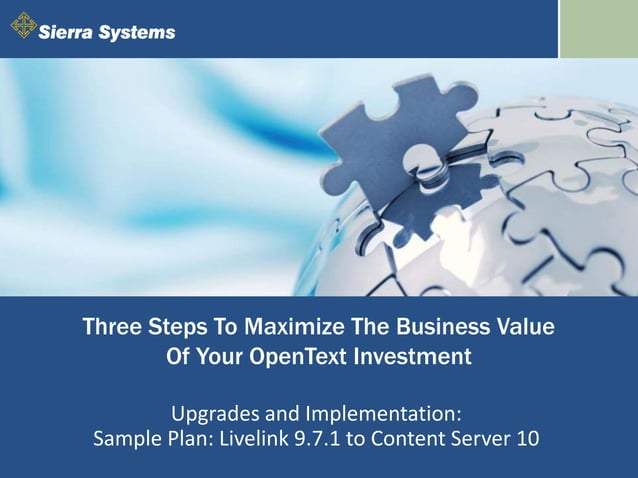 Sierra Systems

Three Steps To Maximize The Business Value Of Your OpenText Investment

Upgrades and Implementation:
Sample Plan: Livelink 9.7.1 to Content Server 10